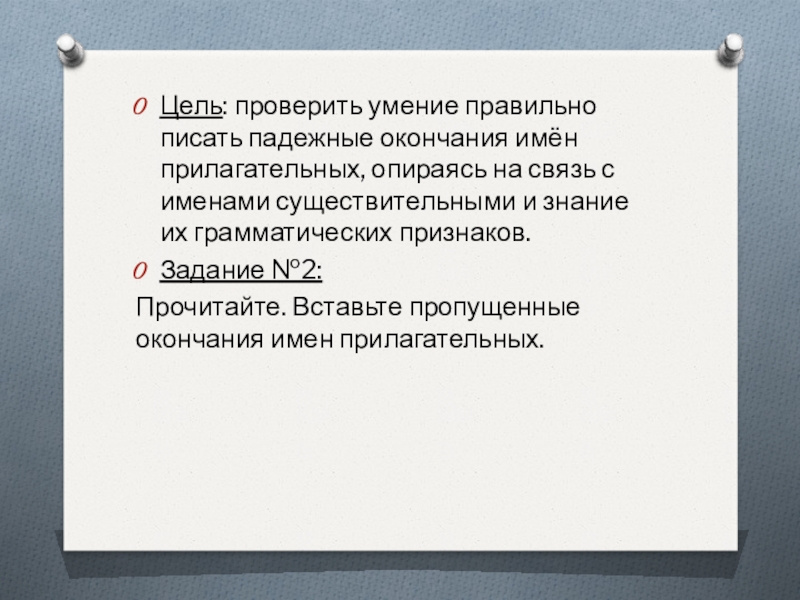 Цель: проверить умение правильно писать падежные окончания имён прилагательных, опираясь на связь с именами существительными и знание их грамматических признаков.

Задание №2:

Прочитайте. Вставьте пропущенные окончания имен прилагательных.